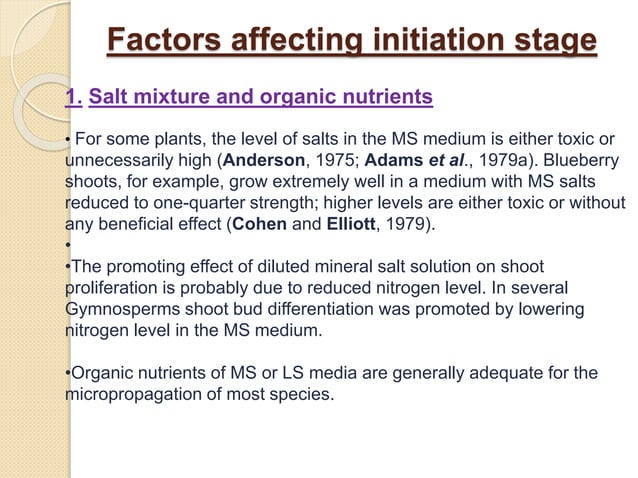 Factors affecting initiation stage

1. Salt mixture and organic nutrients

• For some plants, the level of salts in the MS medium is either toxic or unnecessarily high (Anderson, 1975; Adams et al., 1979a). Blueberry shoots, for example, grow extremely well in a medium with MS salts reduced to one-quarter strength; higher levels are either toxic or without any beneficial effect (Cohen and Elliott, 1979).

•

•The promoting effect of diluted mineral salt solution on shoot proliferation is probably due to reduced nitrogen level. In several Gymnosperms shoot bud differentiation was promoted by lowering nitrogen level in the MS medium.

•Organic nutrients of MS or LS media are generally adequate for the micropropagation of most species.